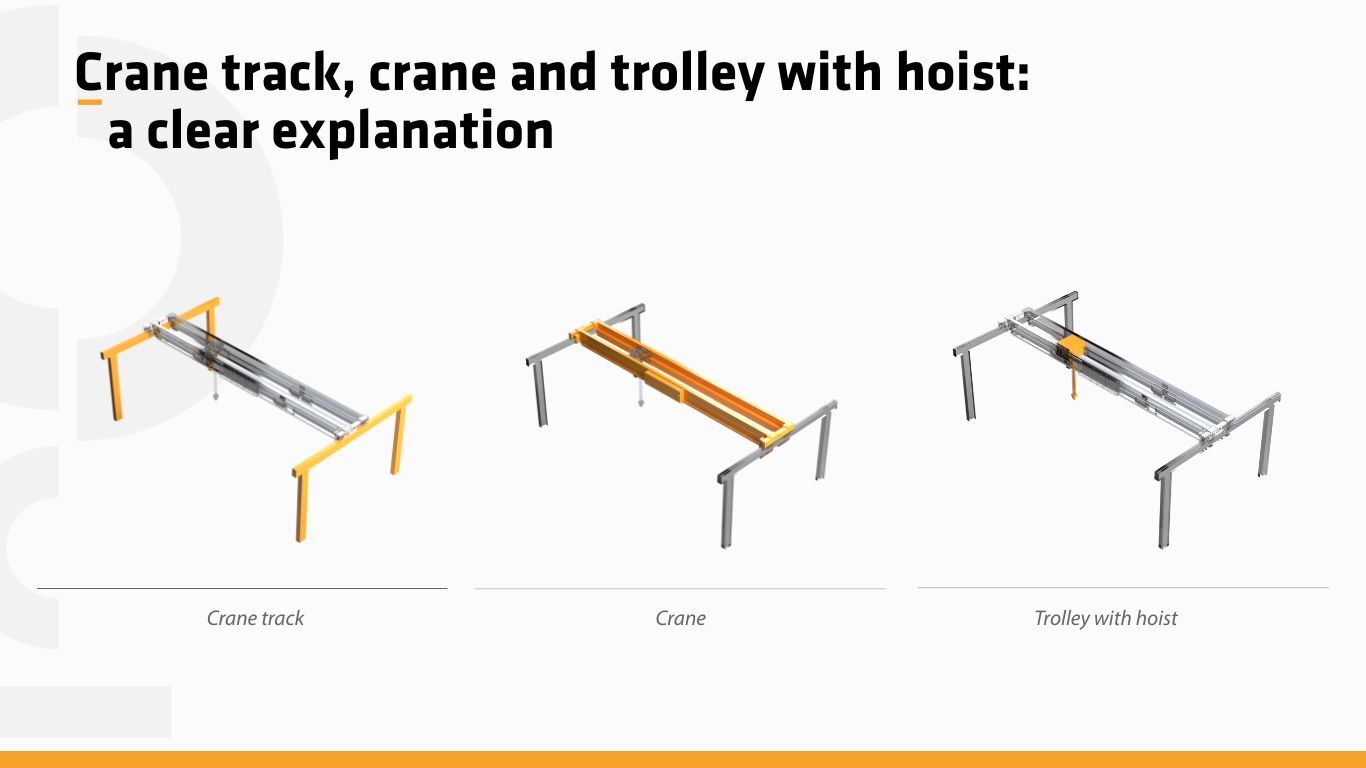 Crane track, crane and trolley with hoist: a clear explanation

Crane track

Crane

Trolley with hoist